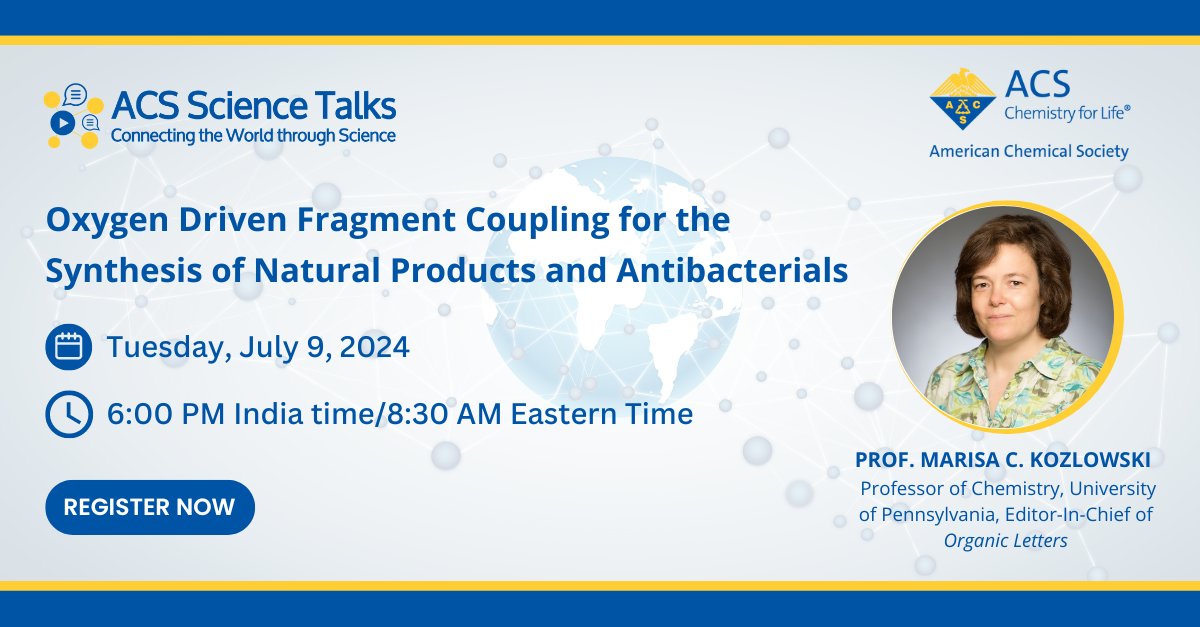 ACS Science Talks
Connecting the World through Science

ACS
Chemistry for Life®
American Chemical Society

Oxygen Driven Fragment Coupling for the Synthesis of Natural Products and Antibacterials

Tuesday, July 9, 2024

6:00 PM India time/8:30 AM Eastern Time

REGISTER NOW

PROF. MARISA C. KOZLOWSKI
Professor of Chemistry, University of Pennsylvania, Editor-In-Chief of Organic Letters